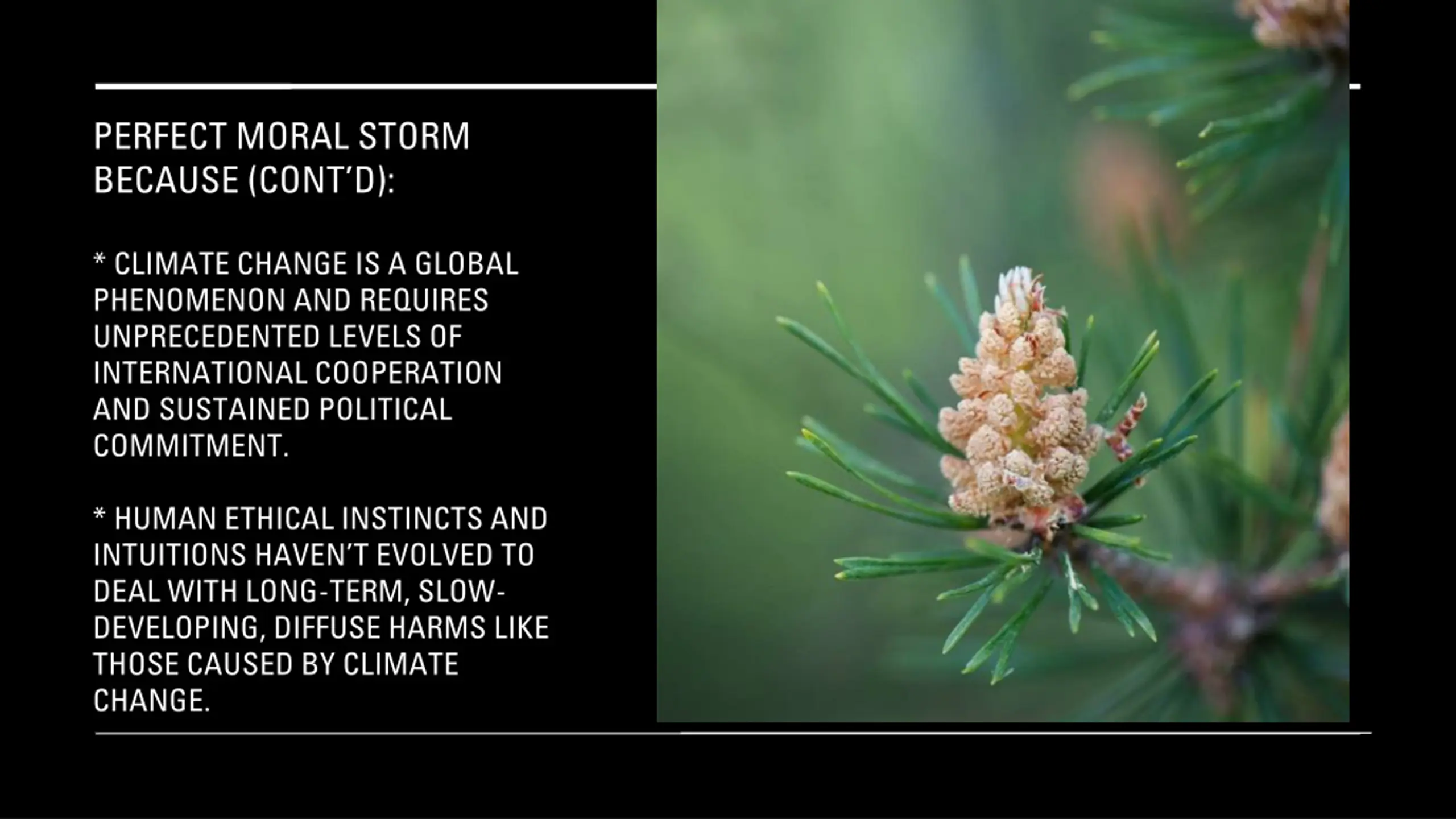 PERFECT MORAL STORM BECAUSE (CONT'D):

* CLIMATE CHANGE IS A GLOBAL PHENOMENON AND REQUIRES UNPRECEDENTED LEVELS OF INTERNATIONAL COOPERATION AND SUSTAINED POLITICAL COMMITMENT.

* HUMAN ETHICAL INSTINCTS AND INTUITIONS HAVEN'T EVOLVED TO DEAL WITH LONG-TERM, SLOW-DEVELOPING, DIFFUSE HARMS LIKE THOSE CAUSED BY CLIMATE CHANGE.